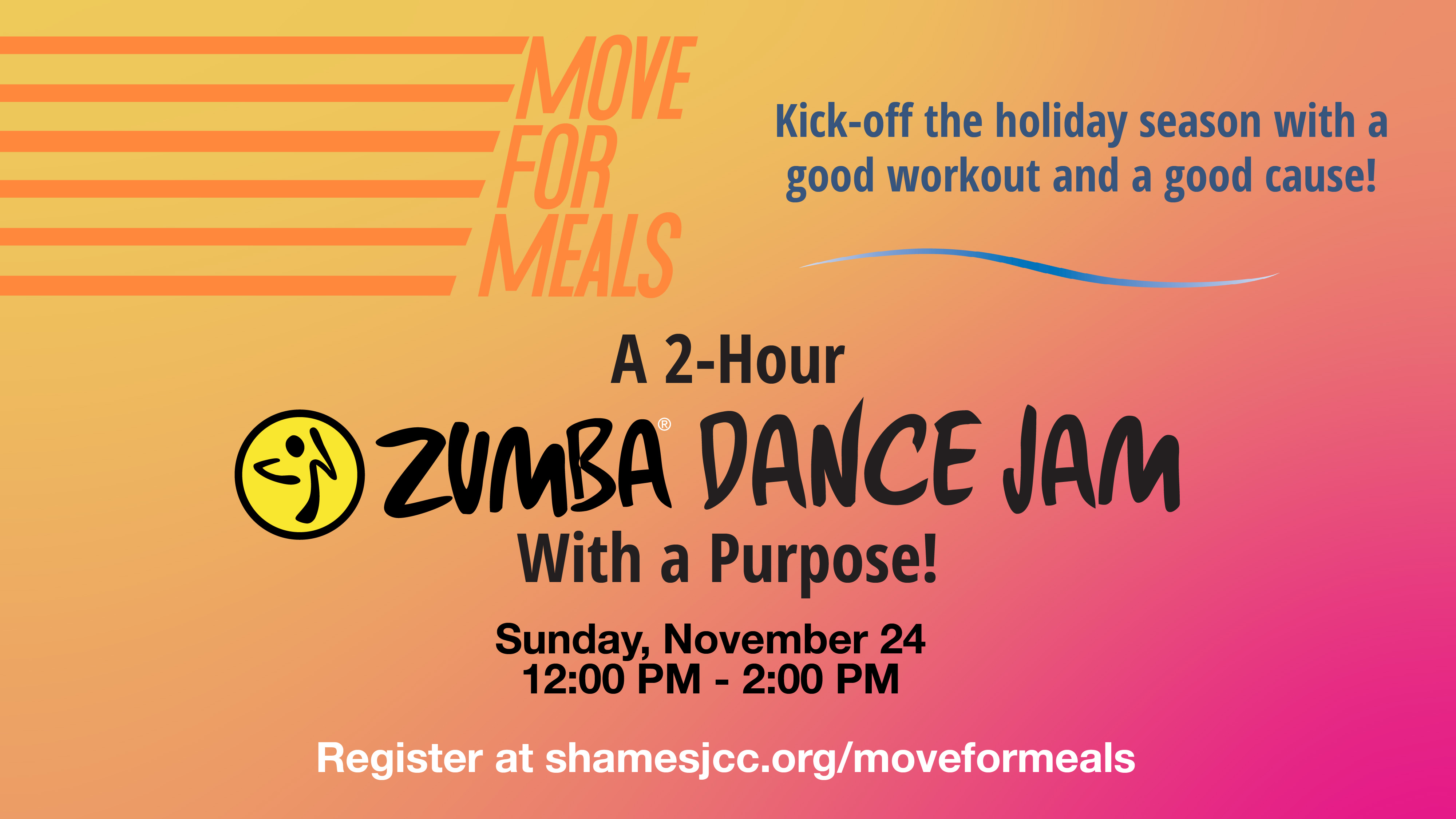 MOVE FOR MEALS

Kick-off the holiday season with a good workout and a good cause!

A 2-Hour

ZUMBA® DANCE JAM

With a Purpose!

Sunday, November 24
12:00 PM - 2:00 PM

Register at shamesjcc.org/moveformeals